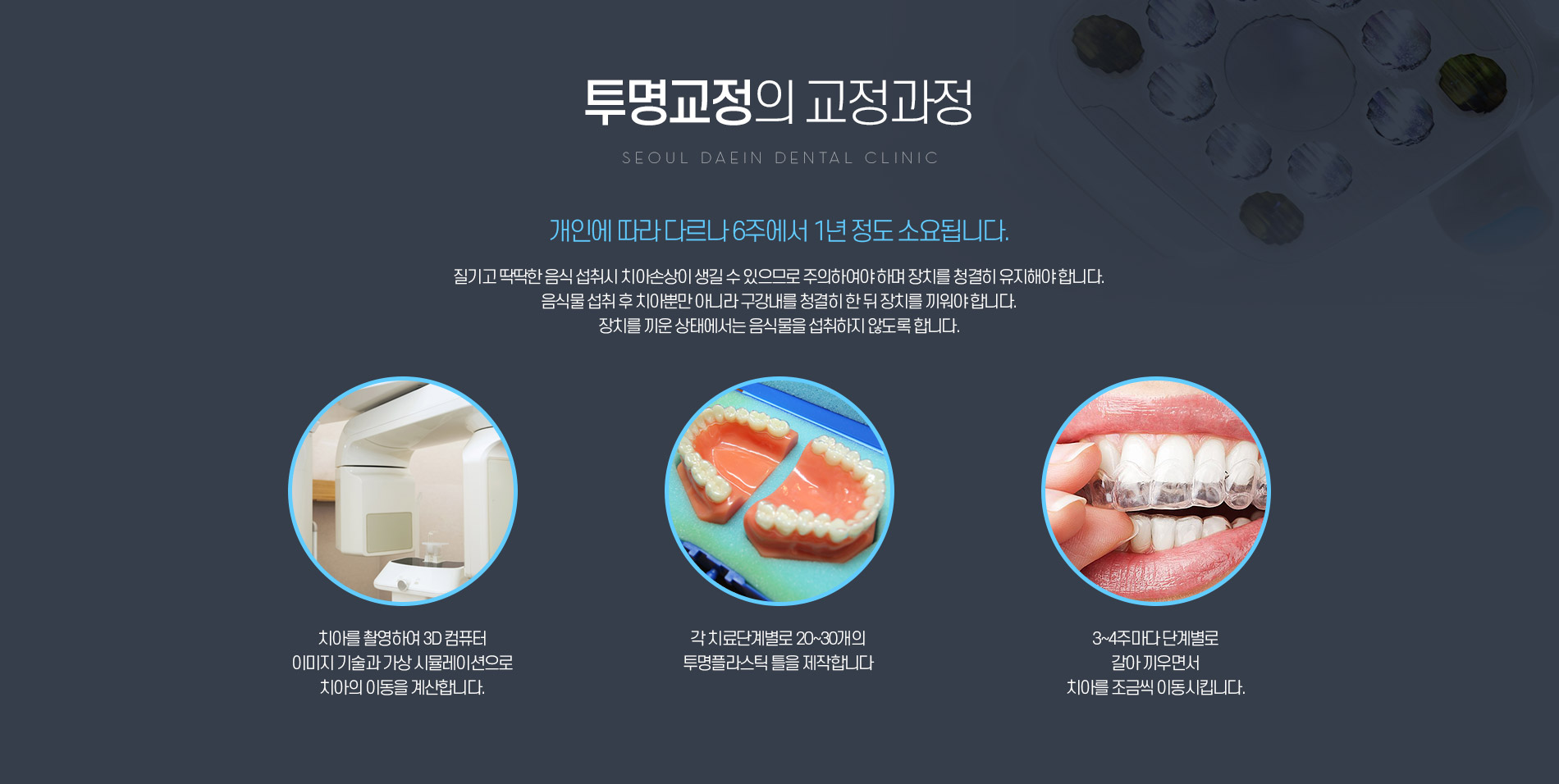 투명교정의 교정과정

SEOUL DAEIN DENTAL CLINIC

개인에 따라 다르나 6주에서 1년 정도 소요됩니다.

질기고 딱딱한 음식 섭취시 치아손상이 생길 수 있으므로 주의하여야 하며 장치를 청결히 유지해야 합니다.
음식물 섭취 후 치아뿐만 아니라 구강내를 청결히 한 뒤 장치를 끼워야 합니다.
장치를 끼운 상태에서는 음식물을 섭취하지 않도록 합니다.

치아를 촬영하여 3D 컴퓨터
이미지 기술과 가상 시뮬레이션으로
치아의 이동을 계산합니다.

각 치료단계별로 20~30개의
투명플라스틱 틀을 제작합니다

3~4주마다 단계별로
갈아 끼우면서
치아를 조금씩 이동시킵니다.